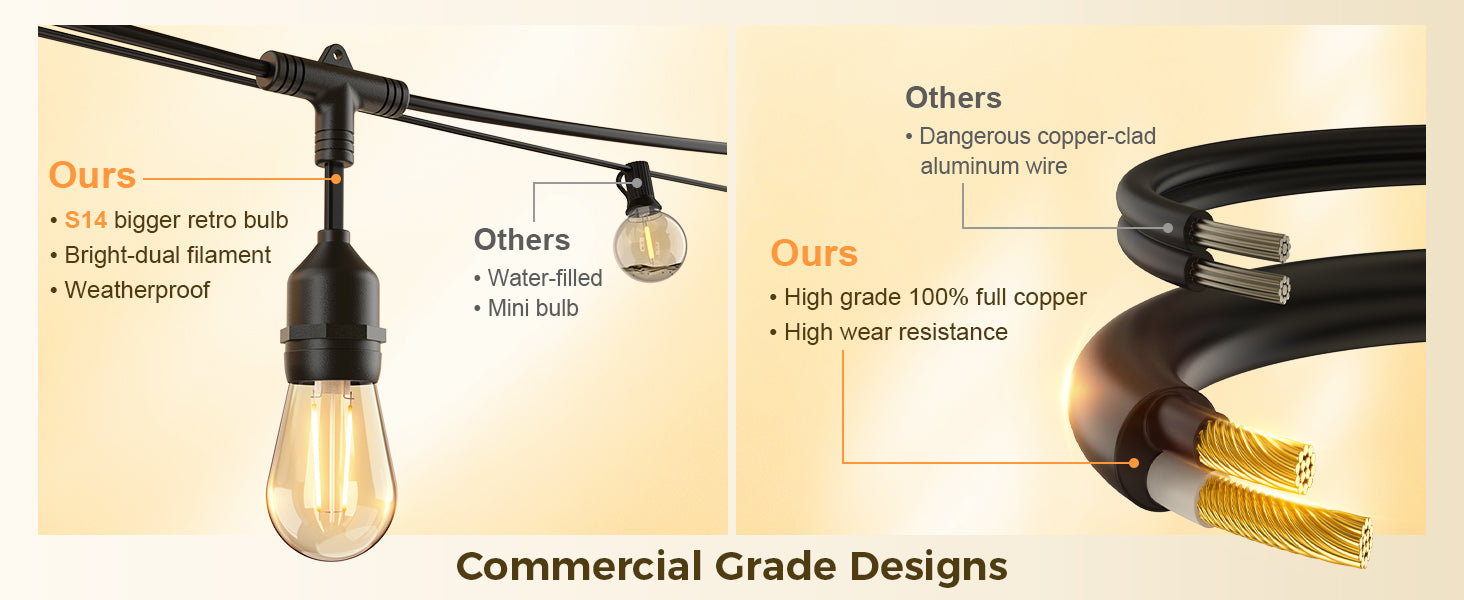 Ours
• S14 bigger retro bulb
• Bright-dual filament
• Weatherproof

Others
• Water-filled
• Mini bulb

Others
• Dangerous copper-clad aluminum wire

Ours
• High grade 100% full copper
• High wear resistance

Commercial Grade Designs